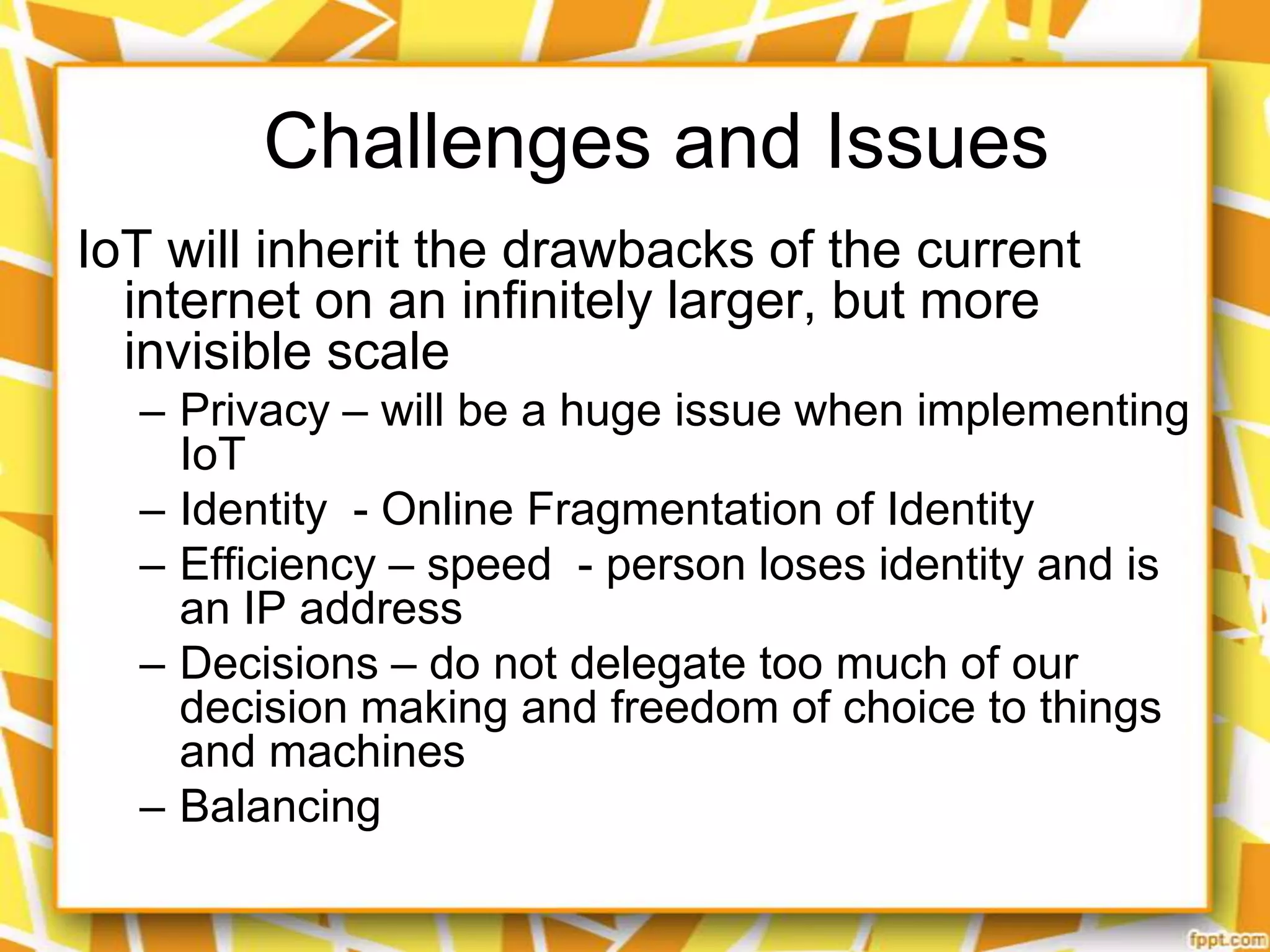 Challenges and Issues

IoT will inherit the drawbacks of the current internet on an infinitely larger, but more invisible scale

– Privacy – will be a huge issue when implementing IoT
– Identity - Online Fragmentation of Identity
– Efficiency – speed - person loses identity and is an IP address
– Decisions – do not delegate too much of our decision making and freedom of choice to things and machines
– Balancing

fppt.com